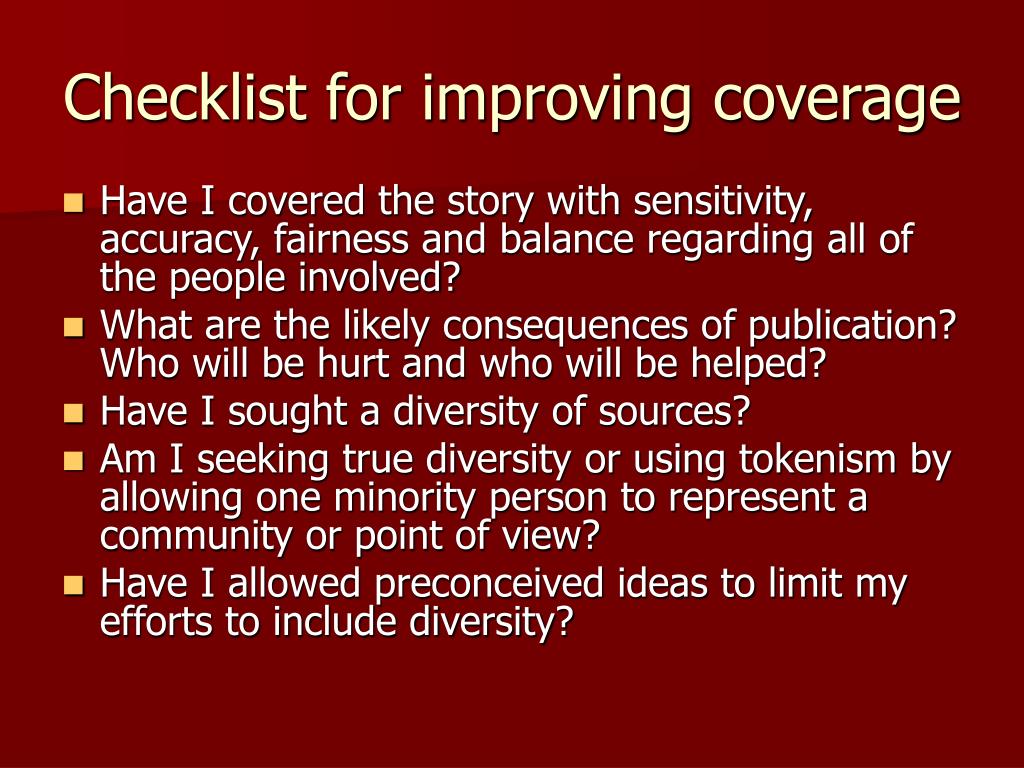 Checklist for improving coverage

- Have I covered the story with sensitivity, accuracy, fairness and balance regarding all of the people involved?
- What are the likely consequences of publication? Who will be hurt and who will be helped?
- Have I sought a diversity of sources?
- Am I seeking true diversity or using tokenism by allowing one minority person to represent a community or point of view?
- Have I allowed preconceived ideas to limit my efforts to include diversity?